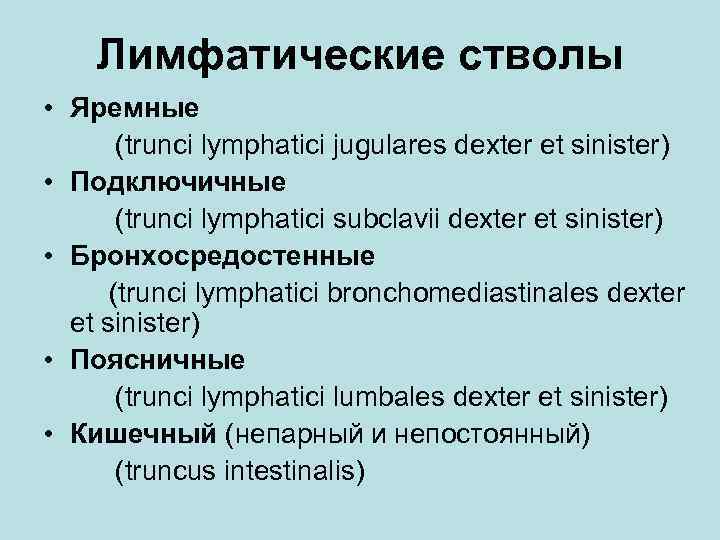 Лимфатические стволы

• Яремные
(trunci lymphatici jugulares dexter et sinister)
• Подключичные
(trunci lymphatici subclavii dexter et sinister)
• Бронхосредостенные
(trunci lymphatici bronchomediastinales dexter et sinister)
• Поясничные
(trunci lymphatici lumbales dexter et sinister)
• Кишечный (непарный и непостоянный)
(truncus intestinalis)